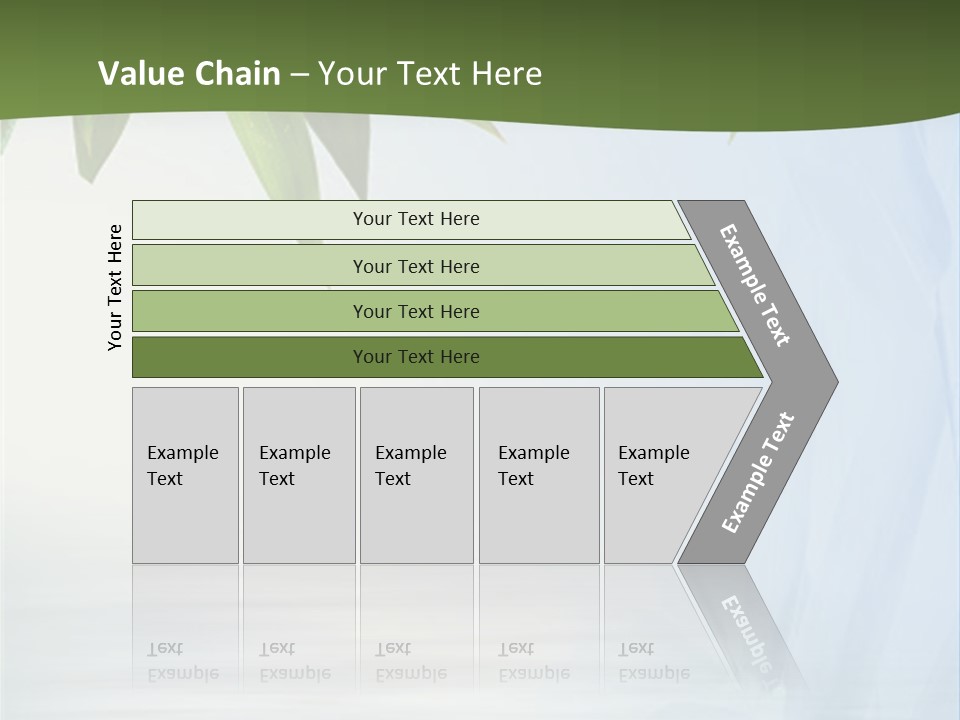 Value Chain – Your Text Here

Your Text Here

Your Text Here

Your Text Here

Your Text Here

Your Text Here

Example Text

Example Text

Example Text

Example Text

Example Text

Example Text

Example Text